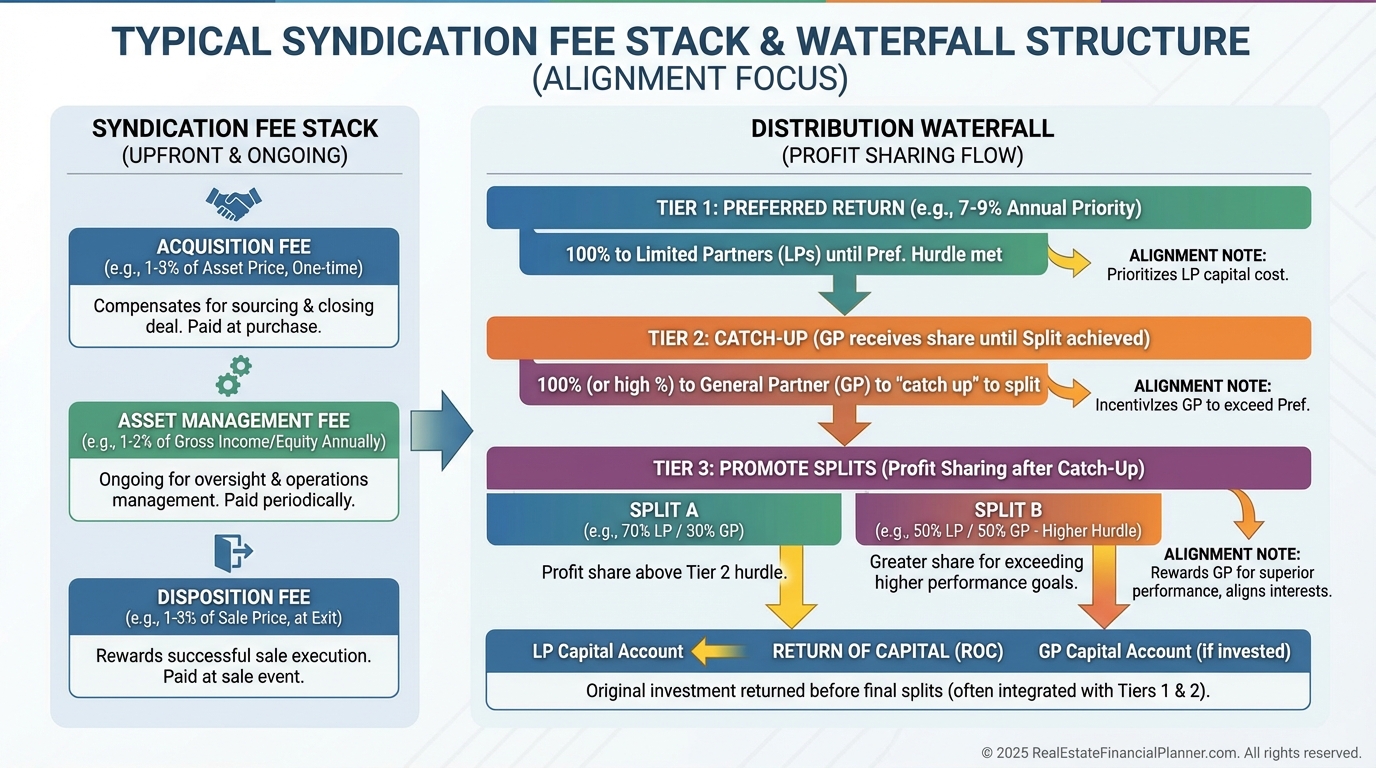 TYPICAL SYNDICATION FEE STACK & WATERFALL STRUCTURE
(ALIGNMENT FOCUS)

SYNDICATION FEE STACK
(UPFRONT & ONGOING)

ACQUISITION FEE
(e.g., 1-3% of Asset Price, One-time)
Compensates for sourcing & closing deal. Paid at purchase.

ASSET MANAGEMENT FEE
(e.g., 1-2% of Gross Income/Equity Annually)
Ongoing for oversight & operations management. Paid periodically.

DISPOSITION FEE
(e.g., 1-3% of Sale Price, at Exit)
Rewards successful sale execution. Paid at sale event.

DISTRIBUTION WATERFALL
(PROFIT SHARING FLOW)

TIER 1: PREFERRED RETURN (e.g., 7-9% Annual Priority)
100% to Limited Partners (LPs) until Pref. Hurdle met
ALIGNMENT NOTE: Prioritizes LP capital cost.

TIER 2: CATCH-UP (GP receives share until Split achieved)
100% (or high %) to General Partner (GP) to "catch up" to split
ALIGNMENT NOTE: Incentivizes GP to exceed Pref.

TIER 3: PROMOTE SPLITS (Profit Sharing after Catch-Up)
SPLIT A
(e.g., 70% LP / 30% GP)
Profit share above Tier 2 hurdle.
SPLIT B
(e.g., 50% LP / 50% GP - Higher Hurdle)
Greater share for exceeding higher performance goals.
ALIGNMENT NOTE: Rewards GP for superior performance, aligns interests.

LP Capital Account
RETURN OF CAPITAL (ROC)
GP Capital Account (if invested)
Original investment returned before final splits (often integrated with Tiers 1 & 2).

© 2025 RealEstateFinancialPlanner.com. All rights reserved.